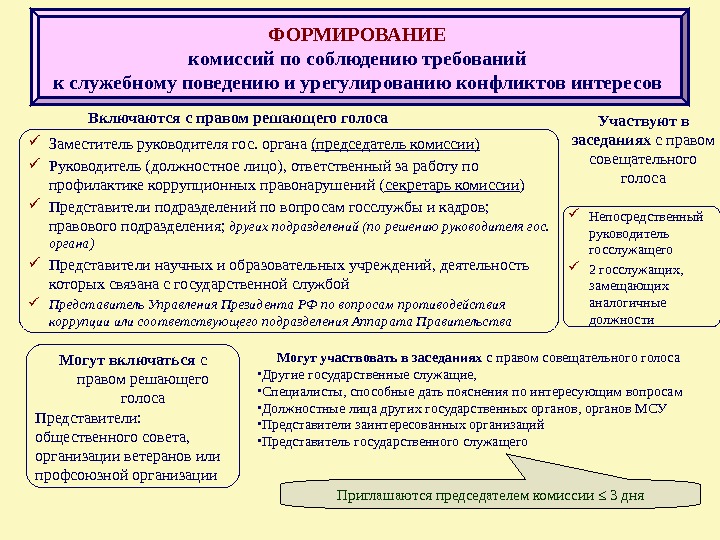 ФОРМИРОВАНИЕ
комиссий по соблюдению требований
к служебному поведению и урегулированию конфликтов интересов

Включаются с правом решающего голоса

✓ Заместитель руководителя гос. органа (председатель комиссии)
✓ Руководитель (должностное лицо), ответственный за работу по профилактике коррупционных правонарушений (секретарь комиссии)
✓ Представители подразделений по вопросам госслужбы и кадров; правового подразделения; других подразделений (по решению руководителя гос. органа)
✓ Представители научных и образовательных учреждений, деятельность которых связана с государственной службой
✓ Представитель Управления Президента РФ по вопросам противодействия коррупции или соответствующего подразделения Аппарата Правительства

Участвуют в заседаниях с правом совещательного голоса

✓ Непосредственный руководитель госслужащего
✓ 2 госслужащих, замещающих аналогичные должности

Могут включаться с правом решающего голоса
Представители: общественного совета, организации ветеранов или профсоюзной организации

Могут участвовать в заседаниях с правом совещательного голоса
▪Другие государственные служащие,
▪Специалисты, способные дать пояснения по интересующим вопросам
▪Должностные лица других государственных органов, органов МСУ
▪Представители заинтересованных организаций
▪Представитель государственного служащего

Приглашаются председателем комиссии ≤ 3 дня